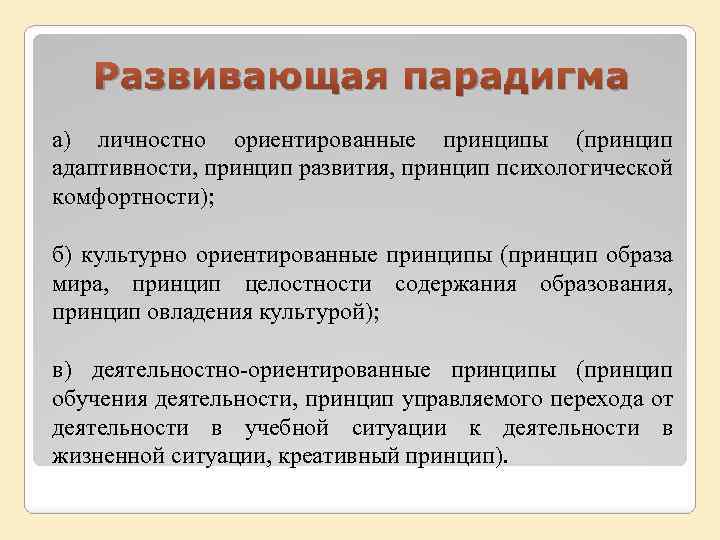 Развивающая парадигма

а) личностно ориентированные принципы (принцип адаптивности, принцип развития, принцип психологической комфортности);

б) культурно ориентированные принципы (принцип образа мира, принцип целостности содержания образования, принцип овладения культурой);

в) деятельностно-ориентированные принципы (принцип обучения деятельности, принцип управляемого перехода от деятельности в учебной ситуации к деятельности в жизненной ситуации, креативный принцип).